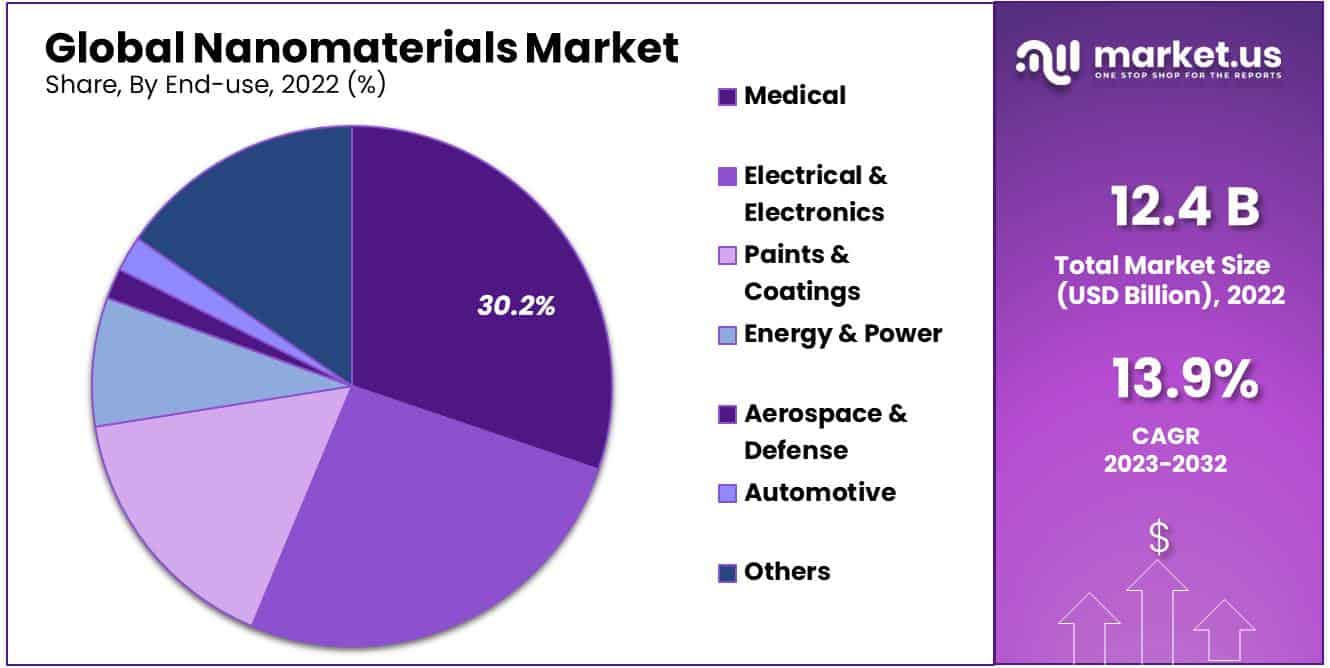 Global Nanomaterials Market
Share, By End-use, 2022 (%)

30.2%

Medical
Electrical & Electronics
Paints & Coatings
Energy & Power
Aerospace & Defense
Automotive
Others

market.us
ONE STOP SHOP FOR THE REPORTS

12.4 B
Total Market Size (USD Billion), 2022

13.9%
CAGR
2023-2032

$